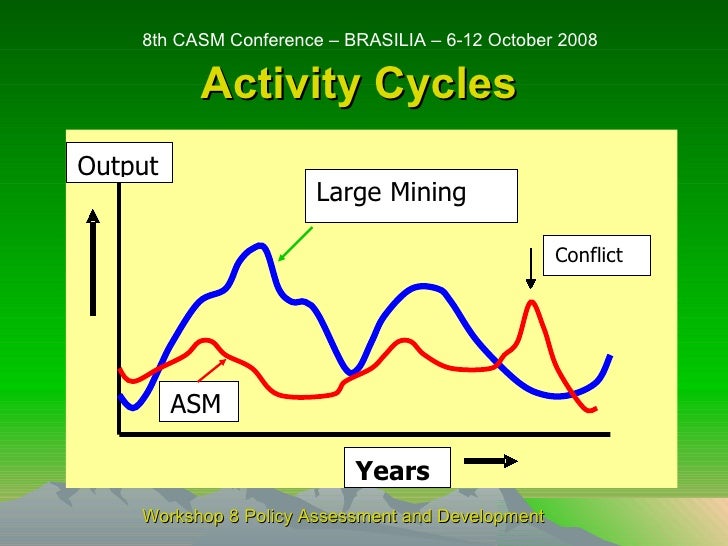 8th CASM Conference – BRASILIA – 6-12 October 2008

Activity Cycles

Output

Large Mining

Conflict

ASM

Years

Workshop 8 Policy Assessment and Development